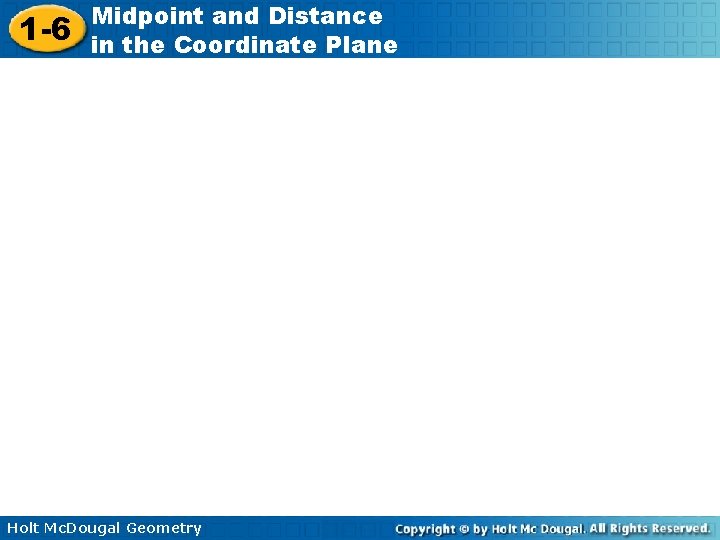 1-6 Midpoint and Distance in the Coordinate Plane

Holt McDougal Geometry

Copyright © by Holt Mc Dougal. All Rights Reserved.